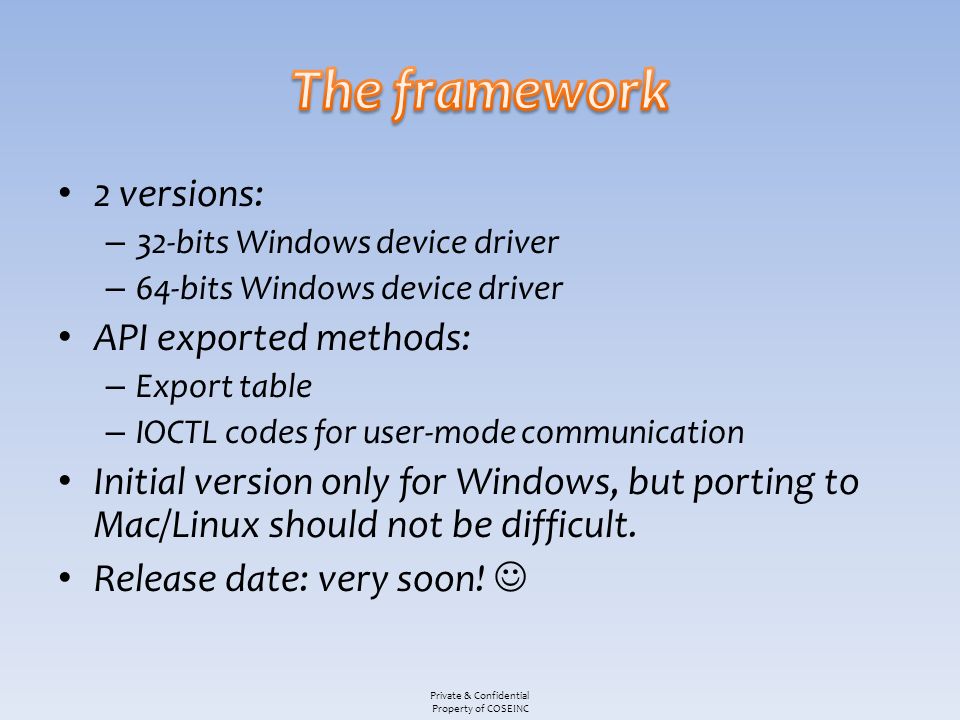 The framework

• 2 versions:
– 32-bits Windows device driver
– 64-bits Windows device driver
• API exported methods:
– Export table
– IOCTL codes for user-mode communication
• Initial version only for Windows, but porting to Mac/Linux should not be difficult.
• Release date: very soon! ☺

Private & Confidential
Property of COSEINC